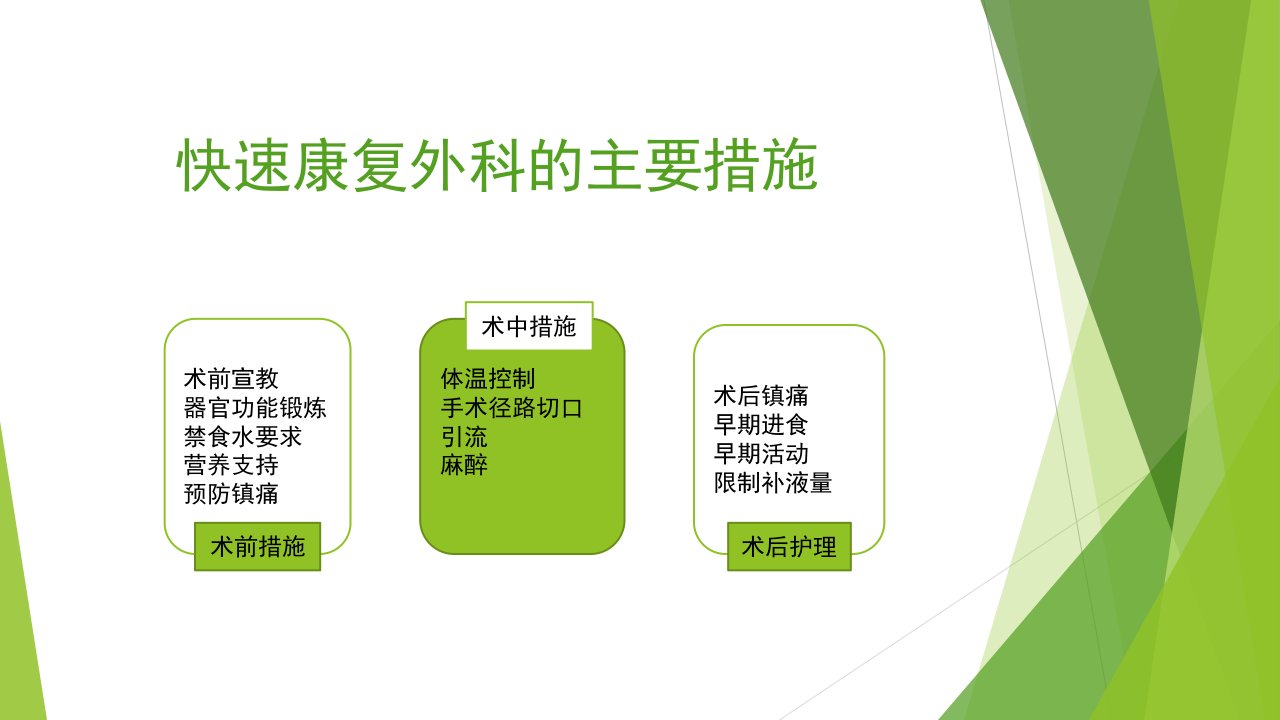 快速康复外科的主要措施

术前宣教
器官功能锻炼
禁食水要求
营养支持
预防镇痛

术前措施

术中措施

体温控制
手术径路切口
引流
麻醉

术后镇痛
早期进食
早期活动
限制补液量

术后护理